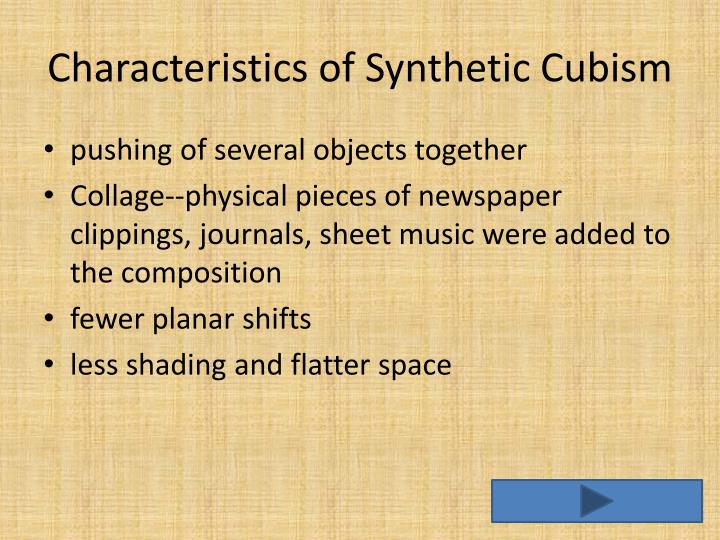 Characteristics of Synthetic Cubism

• pushing of several objects together
• Collage--physical pieces of newspaper clippings, journals, sheet music were added to the composition
• fewer planar shifts
• less shading and flatter space